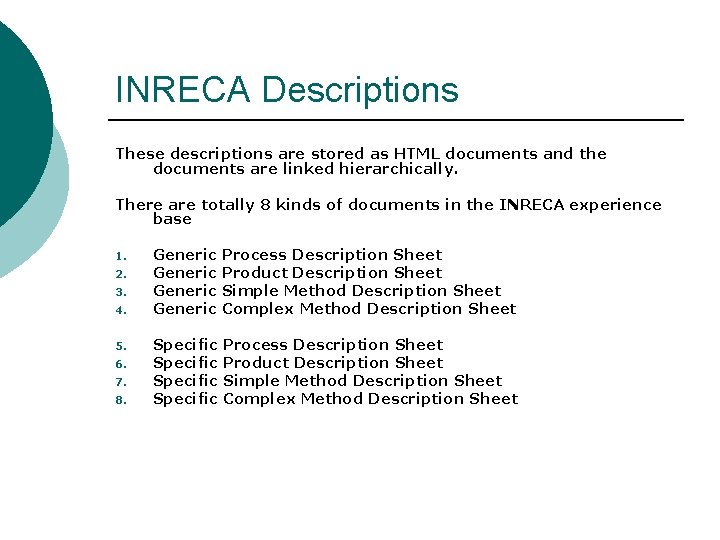 INRECA Descriptions

These descriptions are stored as HTML documents and the documents are linked hierarchically.

There are totally 8 kinds of documents in the INRECA experience base

1. Generic Process Description Sheet
2. Generic Product Description Sheet
3. Generic Simple Method Description Sheet
4. Generic Complex Method Description Sheet

5. Specific Process Description Sheet
6. Specific Product Description Sheet
7. Specific Simple Method Description Sheet
8. Specific Complex Method Description Sheet